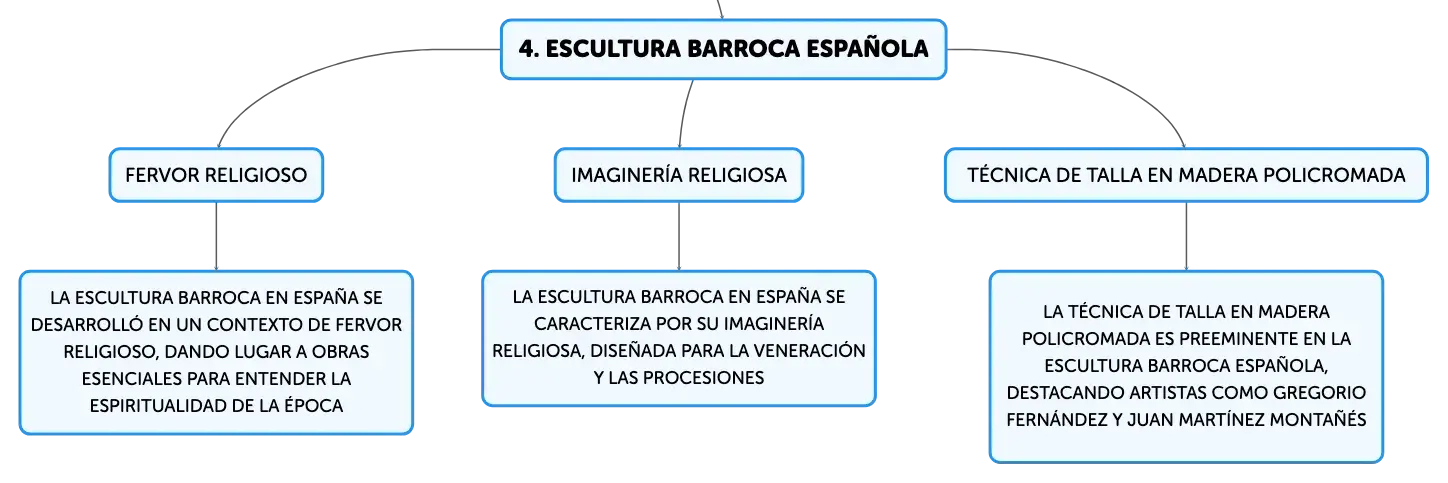 4. ESCULTURA BARROCA ESPAÑOLA

FERVOR RELIGIOSO

IMAGINERÍA RELIGIOSA

TÉCNICA DE TALLA EN MADERA POLICROMADA

LA ESCULTURA BARROCA EN ESPAÑA SE DESARROLLÓ EN UN CONTEXTO DE FERVOR RELIGIOSO, DANDO LUGAR A OBRAS ESENCIALES PARA ENTENDER LA ESPIRITUALIDAD DE LA ÉPOCA

LA ESCULTURA BARROCA EN ESPAÑA SE CARACTERIZA POR SU IMAGINERÍA RELIGIOSA, DISEÑADA PARA LA VENERACIÓN Y LAS PROCESIONES

LA TÉCNICA DE TALLA EN MADERA POLICROMADA ES PREEMINENTE EN LA ESCULTURA BARROCA ESPAÑOLA, DESTACANDO ARTISTAS COMO GREGORIO FERNÁNDEZ Y JUAN MARTÍNEZ MONTAÑÉS